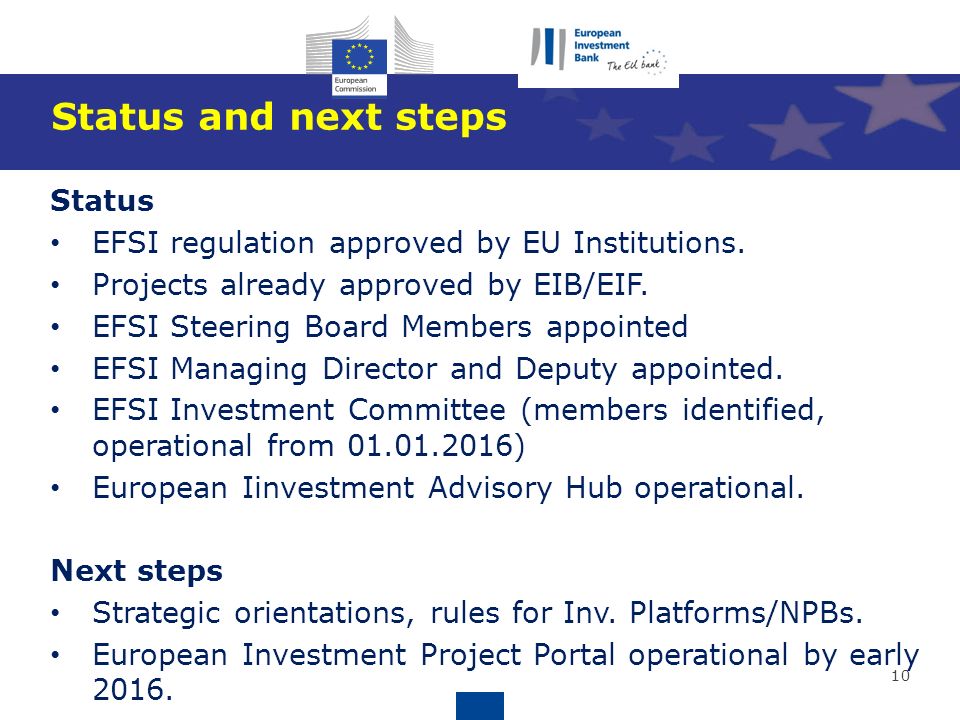 European Commission

European Investment Bank
The EU bank

Status and next steps

Status
• EFSI regulation approved by EU Institutions.
• Projects already approved by EIB/EIF.
• EFSI Steering Board Members appointed
• EFSI Managing Director and Deputy appointed.
• EFSI Investment Committee (members identified, operational from 01.01.2016)
• European Iinvestment Advisory Hub operational.

Next steps
• Strategic orientations, rules for Inv. Platforms/NPBs.
• European Investment Project Portal operational by early 2016.

10